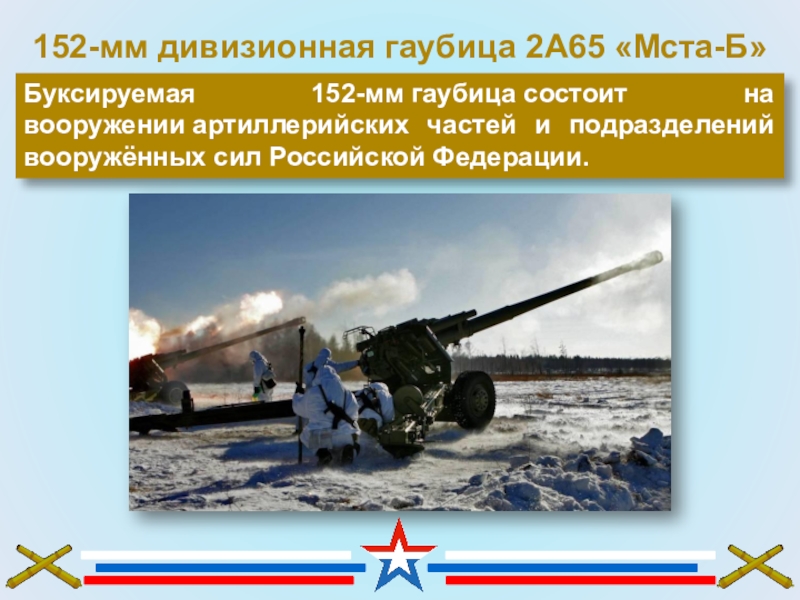 152-мм дивизионная гаубица 2А65 «Мста-Б»

Буксируемая 152-мм гаубица состоит на вооружении артиллерийских частей и подразделений вооружённых сил Российской Федерации.